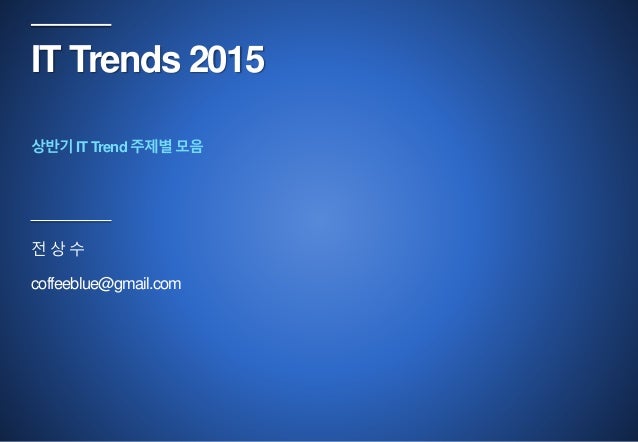 IT Trends 2015

상반기 IT Trend 주제별 모음

전 상 수

coffeeblue@gmail.com